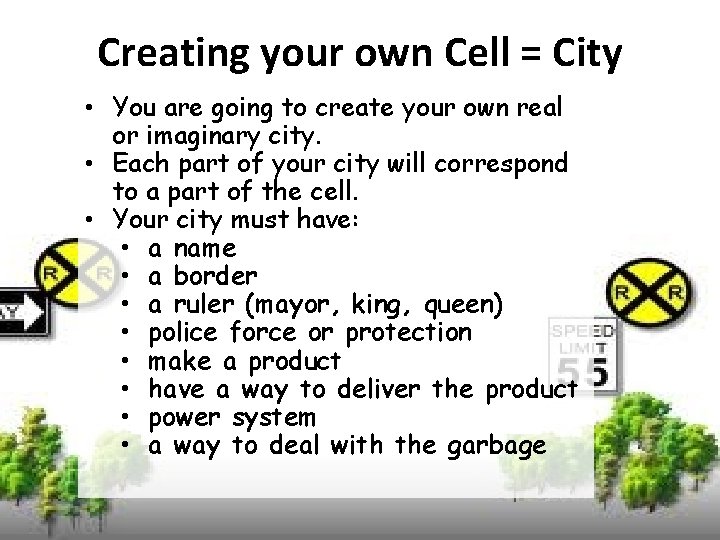 Creating your own Cell = City

• You are going to create your own real or imaginary city.
• Each part of your city will correspond to a part of the cell.
• Your city must have:
  • a name
  • a border
  • a ruler (mayor, king, queen)
  • police force or protection
  • make a product
  • have a way to deliver the product
  • power system
  • a way to deal with the garbage

R R

AY

R R

SPEED LIMIT 55